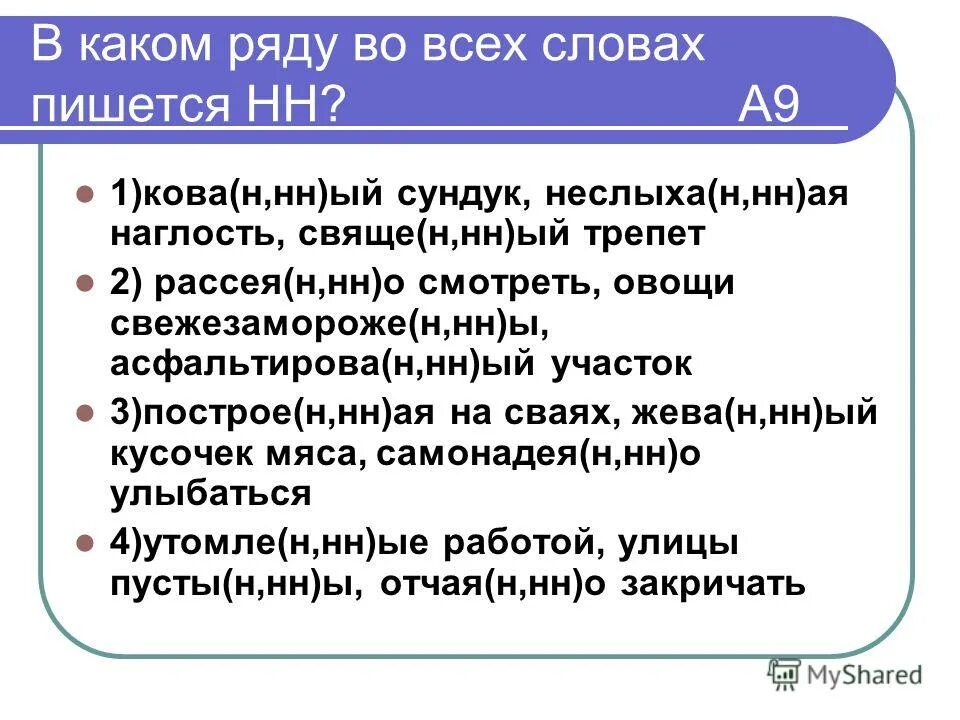 В каком ряду во всех словах пишется НН? А9

1)кова(н,нн)ый сундук, неслыха(н,нн)ая наглость, свяще(н,нн)ый трепет

2) рассея(н,нн)о смотреть, овощи свежезамороже(н,нн)ы, асфальтирова(н,нн)ый участок

3)построе(н,нн)ая на сваях, жева(н,нн)ый кусочек мяса, самонадея(н,нн)о улыбаться

4)утомле(н,нн)ые работой, улицы пусты(н,нн)ы, отчая(н,нн)о закричать

MyShared